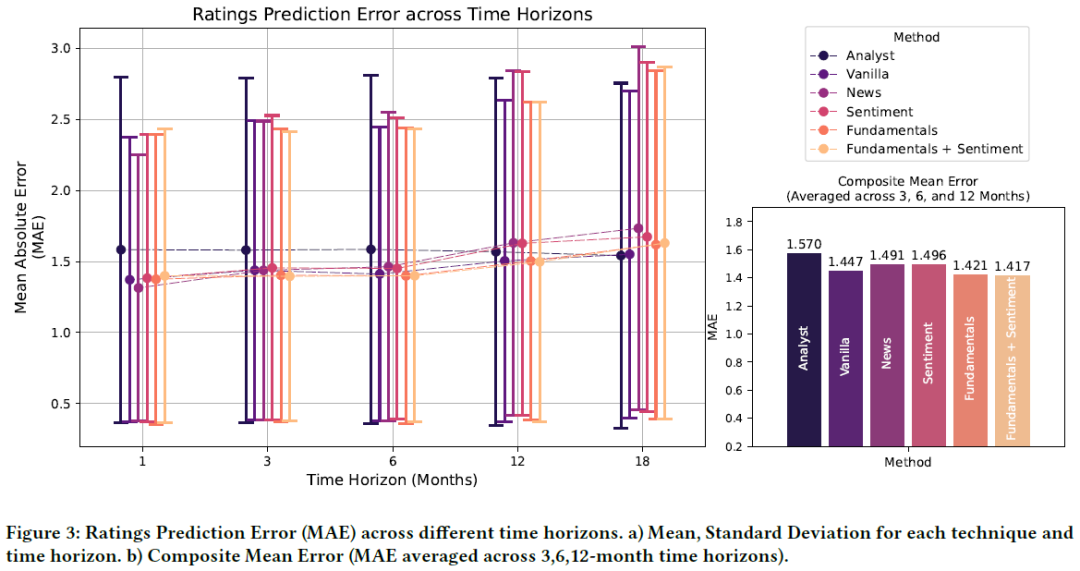 Ratings Prediction Error across Time Horizons

Mean Absolute Error (MAE)

3.0
2.5
2.0
1.5
1.0
0.5

1
3
6
12
18

Time Horizon (Months)

Method
Analyst
Vanilla
News
Sentiment
Fundamentals
Fundamentals + Sentiment

Composite Mean Error
(Averaged across 3, 6, and 12 Months)

MAE

1.8
1.6
1.4
1.2
1.0
0.8
0.6
0.4
0.2

1.570
1.447
1.491
1.496
1.421
1.417

Analyst
Vanilla
News
Sentiment
Fundamentals
Fundamentals + Sentiment

Method

Figure 3: Ratings Prediction Error (MAE) across different time horizons. a) Mean, Standard Deviation for each technique and time horizon. b) Composite Mean Error (MAE averaged across 3,6,12-month time horizons).